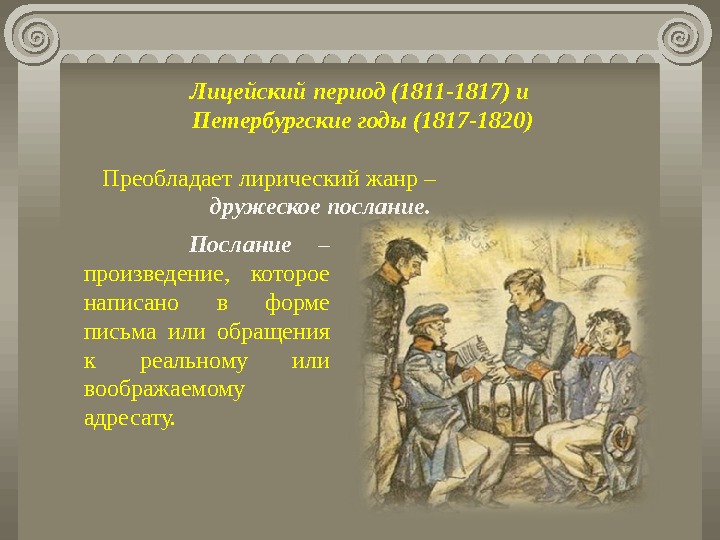 Лицейский период (1811-1817) и Петербургские годы (1817-1820)

Преобладает лирический жанр – дружеское послание.

Послание – произведение, которое написано в форме письма или обращения к реальному или воображаемому адресату.